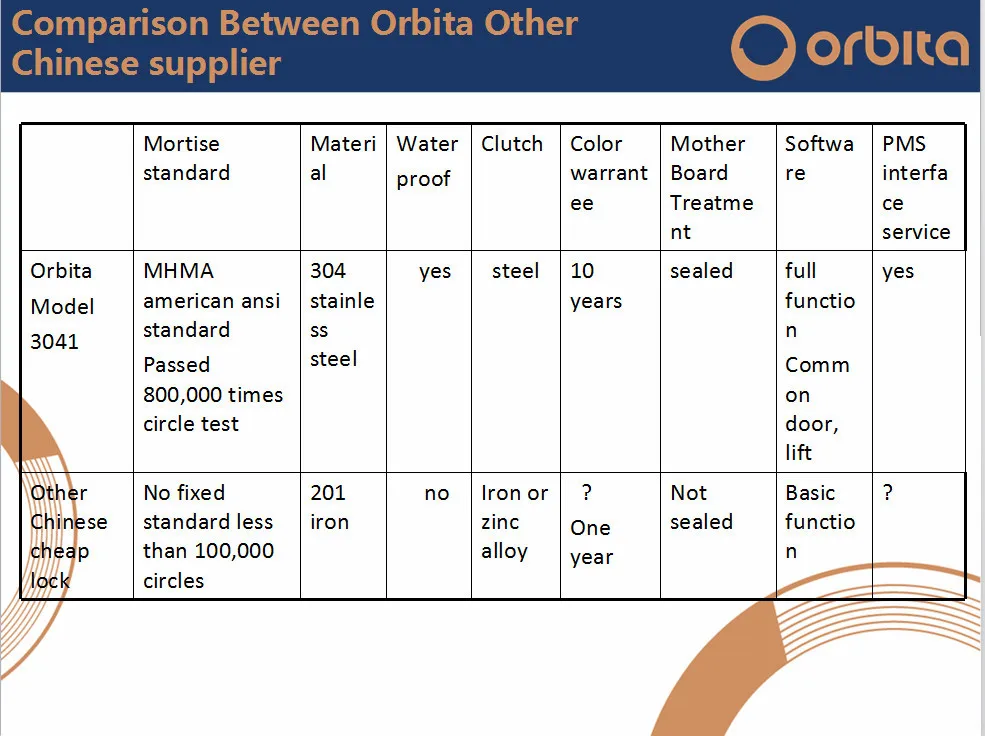 Comparison Between Orbita Other Chinese supplier

orbita

| | Mortise standard | Material | Water proof | Clutch | Color warrantee | Mother Board Treatment | Software | PMS interface service |
|---|---|---|---|---|---|---|---|---|
| Orbita Model 3041 | MHMA american ansi standard Passed 800,000 times circle test | 304 stainless steel | yes | steel | 10 years | sealed | full function Common door, lift | yes |
| Other Chinese cheap lock | No fixed standard less than 100,000 circles | 201 iron | no | Iron or zinc alloy | ? One year | Not sealed | Basic function | ? |